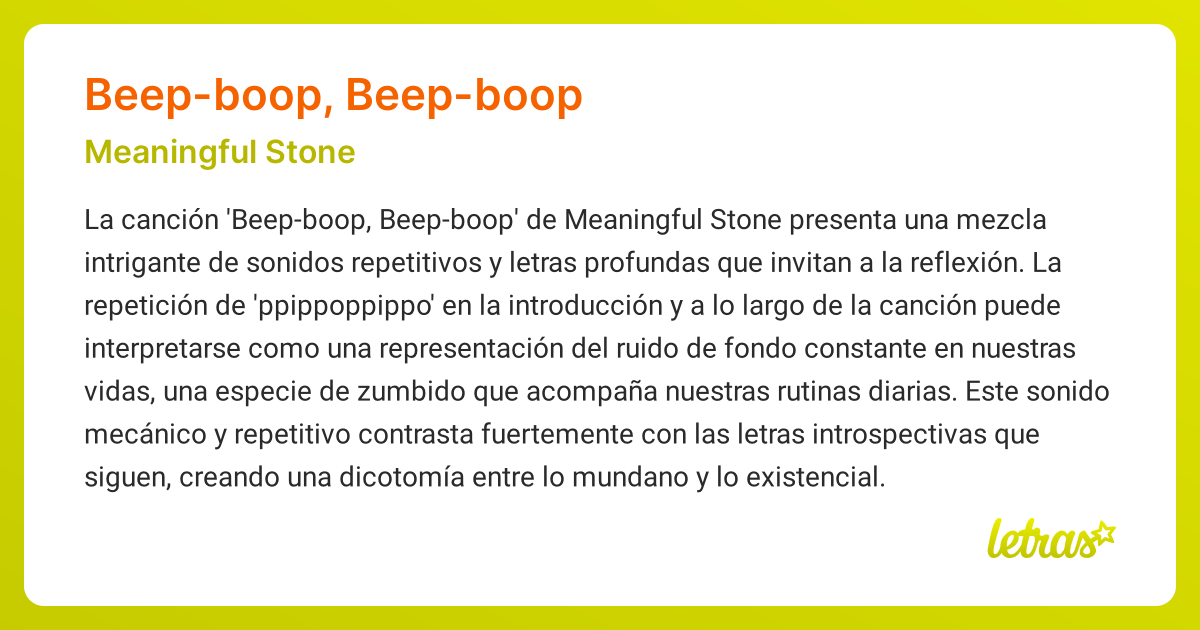 Beep-boop, Beep-boop

Meaningful Stone

La canción 'Beep-boop, Beep-boop' de Meaningful Stone presenta una mezcla intrigante de sonidos repetitivos y letras profundas que invitan a la reflexión. La repetición de 'ppippoppippo' en la introducción y a lo largo de la canción puede interpretarse como una representación del ruido de fondo constante en nuestras vidas, una especie de zumbido que acompaña nuestras rutinas diarias. Este sonido mecánico y repetitivo contrasta fuertemente con las letras introspectivas que siguen, creando una dicotomía entre lo mundano y lo existencial.

letras